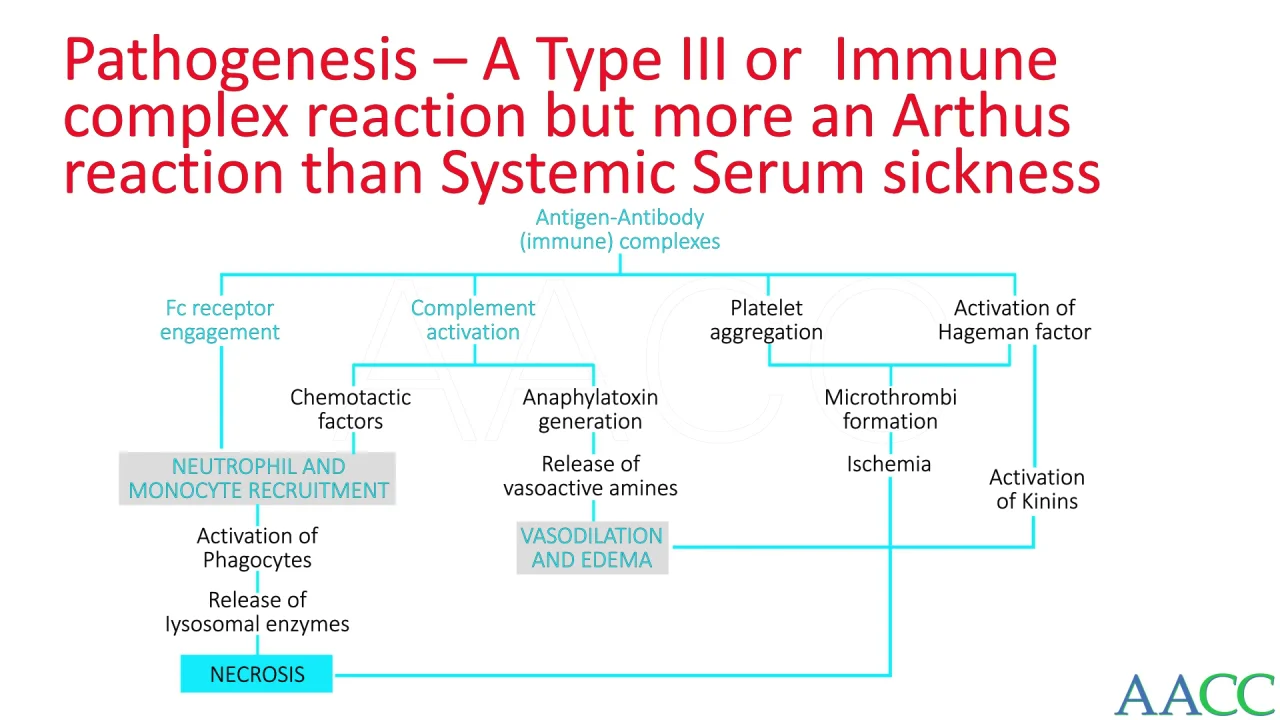 Pathogenesis – A Type III or  Immune complex reaction but more an Arthus reaction than Systemic Serum sickness

Antigen-Antibody (immune) complexes

Fc receptor engagement

Complement activation

Platelet aggregation

Activation of Hageman factor

Chemotactic factors

Anaphylatoxin generation

Microthrombi formation

NEUTROPHIL AND MONOCYTE RECRUITMENT

Release of vasoactive amines

Ischemia

Activation of Kinins

Activation of Phagocytes

VASODILATION AND EDEMA

Release of lysosomal enzymes

NECROSIS

AACC